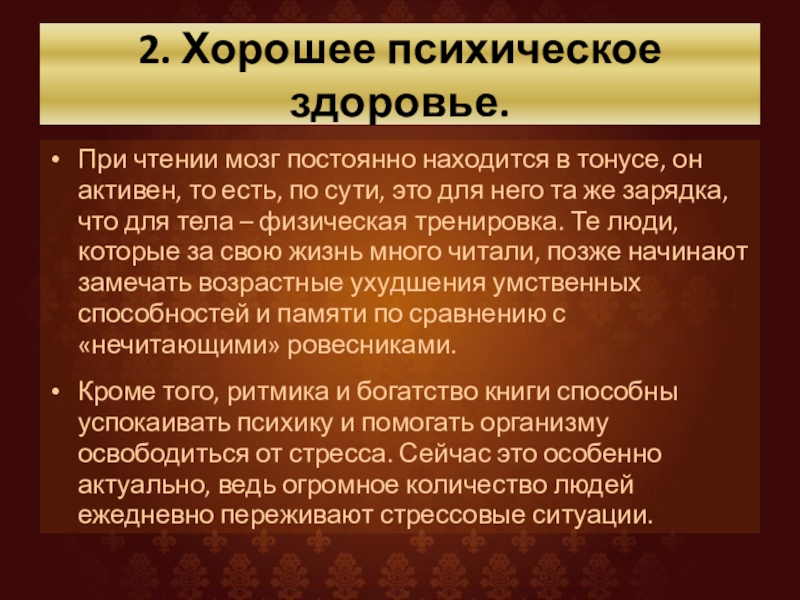 2. Хорошее психическое здоровье.

• При чтении мозг постоянно находится в тонусе, он активен, то есть, по сути, это для него та же зарядка, что для тела – физическая тренировка. Те люди, которые за свою жизнь много читали, позже начинают замечать возрастные ухудшения умственных способностей и памяти по сравнению с «нечитающими» ровесниками.

• Кроме того, ритмика и богатство книги способны успокаивать психику и помогать организму освободиться от стресса. Сейчас это особенно актуально, ведь огромное количество людей ежедневно переживают стрессовые ситуации.